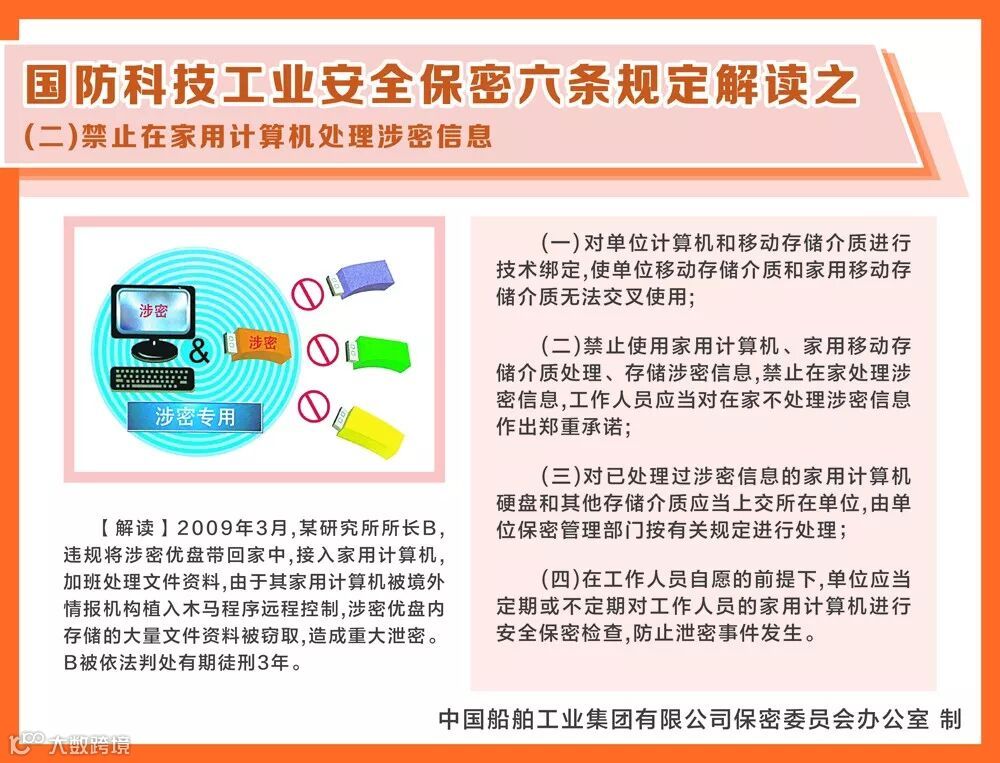 国防科技工业安全保密六条规定解读之

(二)禁止在家用计算机处理涉密信息

涉密

&

涉密

涉密专用

【解读】2009年3月,某研究所所长B,违规将涉密优盘带回家中,接入家用计算机,加班处理文件资料,由于其家用计算机被境外情报机构植入木马程序远程控制,涉密优盘内存储的大量文件资料被窃取,造成重大泄密。B被依法判处有期徒刑3年。

(一)对单位计算机和移动存储介质进行技术绑定,使单位移动存储介质和家用移动存储介质无法交叉使用;

(二)禁止使用家用计算机、家用移动存储介质处理、存储涉密信息,禁止在家处理涉密信息,工作人员应当对在家不处理涉密信息作出郑重承诺;

(三)对已处理过涉密信息的家用计算机硬盘和其他存储介质应当上交所在单位,由单位保密管理部门按有关规定进行处理;

(四)在工作人员自愿的前提下,单位应当定期或不定期对工作人员的家用计算机进行安全保密检查,防止泄密事件发生。

中国船舶工业集团有限公司保密委员会办公室 制

大数跨境